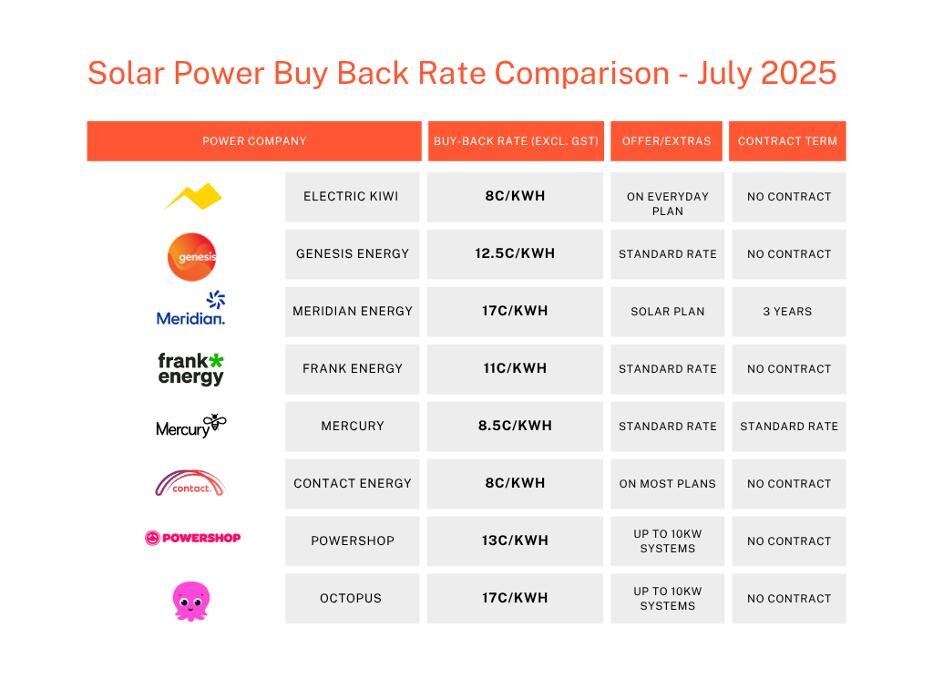 Solar Power Buy Back Rate Comparison - July 2025

| POWER COMPANY | | BUY-BACK RATE (EXCL. GST) | OFFER/EXTRAS | CONTRACT TERM |
|---|---|---|---|---|
| | ELECTRIC KIWI | 8C/KWH | ON EVERYDAY PLAN | NO CONTRACT |
| genesis | GENESIS ENERGY | 12.5C/KWH | STANDARD RATE | NO CONTRACT |
| Meridian. | MERIDIAN ENERGY | 17C/KWH | SOLAR PLAN | 3 YEARS |
| frank energy | FRANK ENERGY | 11C/KWH | STANDARD RATE | NO CONTRACT |
| Mercury | MERCURY | 8.5C/KWH | STANDARD RATE | STANDARD RATE |
| contact. | CONTACT ENERGY | 8C/KWH | ON MOST PLANS | NO CONTRACT |
| POWERSHOP | POWERSHOP | 13C/KWH | UP TO 10KW SYSTEMS | NO CONTRACT |
| | OCTOPUS | 17C/KWH | UP TO 10KW SYSTEMS | NO CONTRACT |